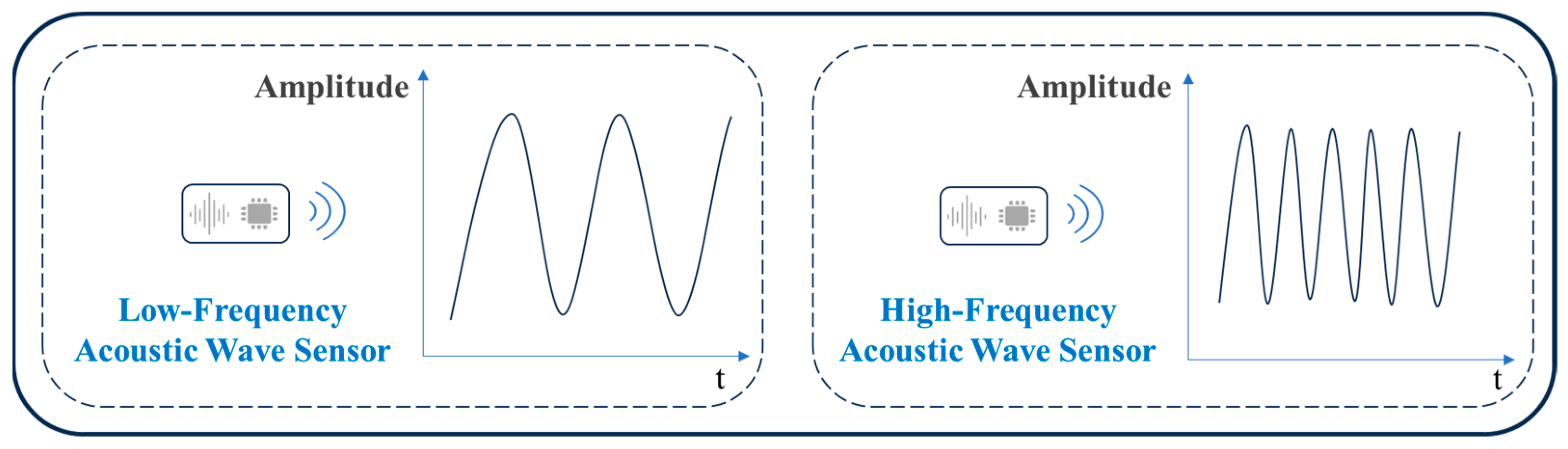 Amplitude

Low-Frequency Acoustic Wave Sensor

t

Amplitude

High-Frequency Acoustic Wave Sensor

t